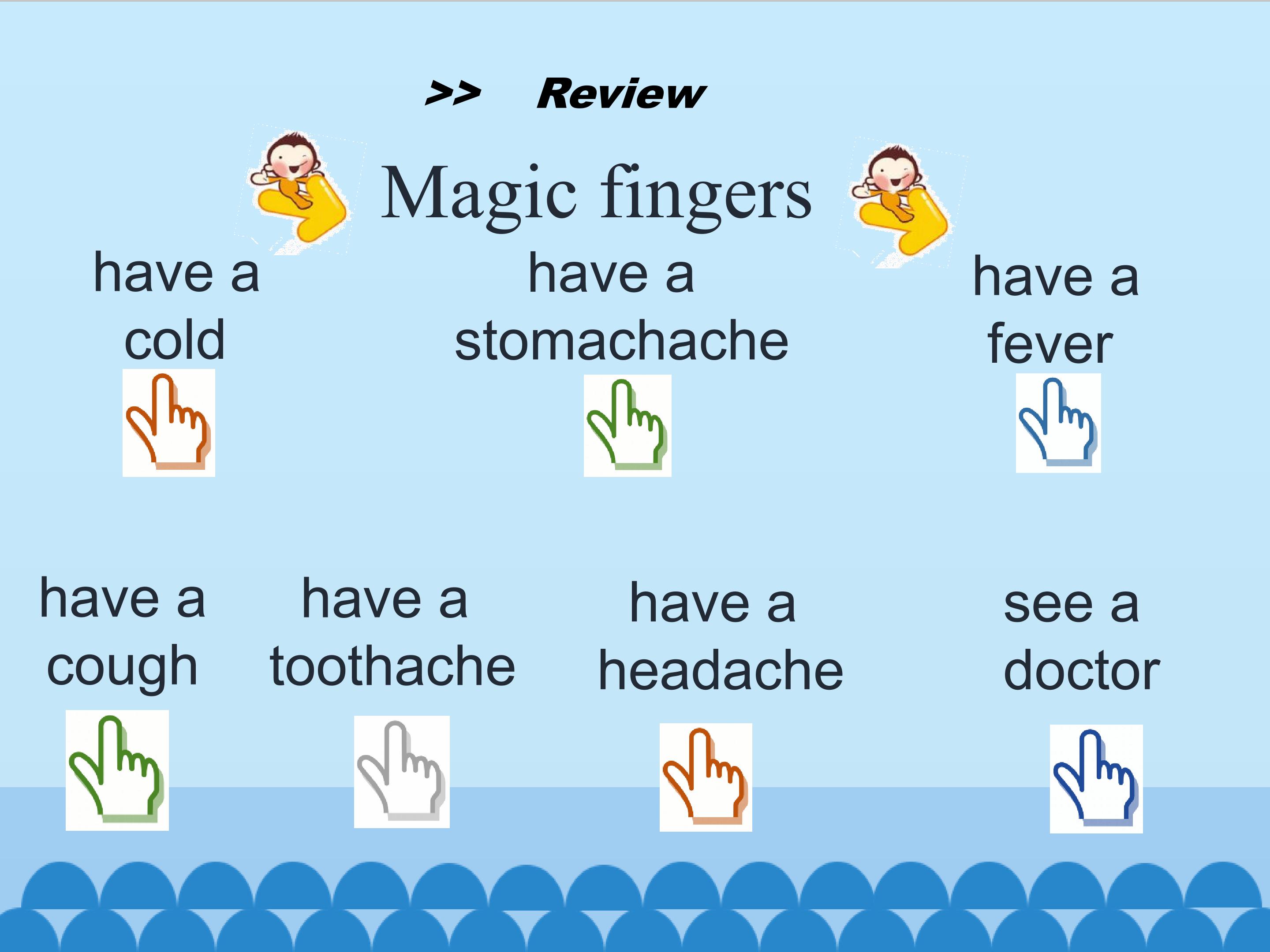 >> Review

Magic fingers

have a cold

have a stomachache

have a fever

have a cough

have a toothache

have a headache

see a doctor